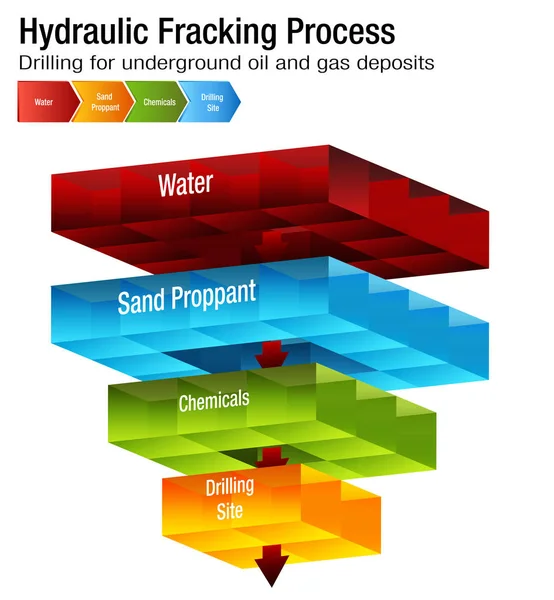 Hydraulic Fracking Process
Drilling for underground oil and gas deposits

Water
Sand Proppant
Chemicals
Drilling Site

Water
Sand Proppant
Chemicals
Drilling Site